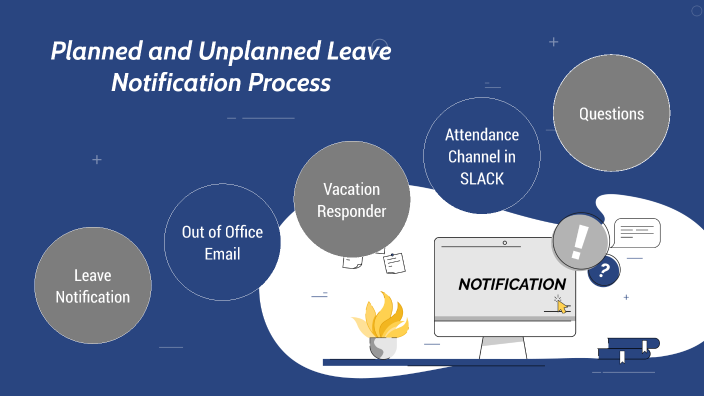 Planned and Unplanned Leave Notification Process

Leave Notification

Out of Office Email

Vacation Responder

Attendance Channel in SLACK

Questions

NOTIFICATION

!

?